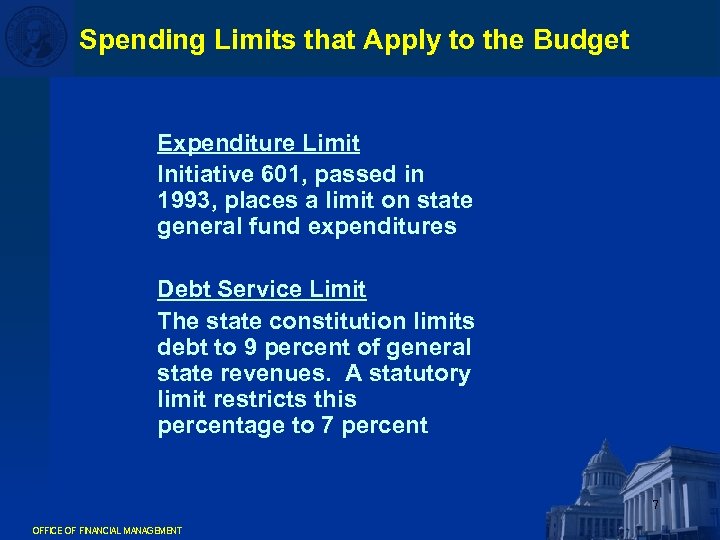 Spending Limits that Apply to the Budget

Expenditure Limit

Initiative 601, passed in 1993, places a limit on state general fund expenditures

Debt Service Limit

The state constitution limits debt to 9 percent of general state revenues.  A statutory limit restricts this percentage to 7 percent

7

OFFICE OF FINANCIAL MANAGEMENT